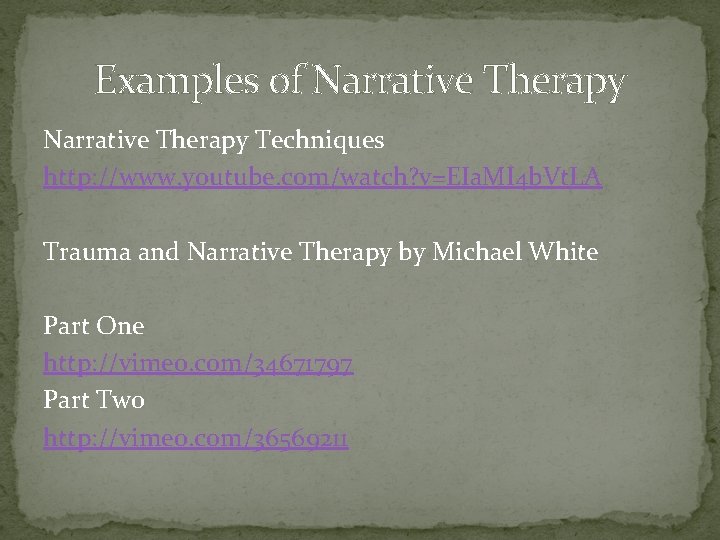 Examples of Narrative Therapy

Narrative Therapy Techniques
http://www.youtube.com/watch?v=EIaMI4bVtLA

Trauma and Narrative Therapy by Michael White

Part One
http://vimeo.com/34671797
Part Two
http://vimeo.com/36569211